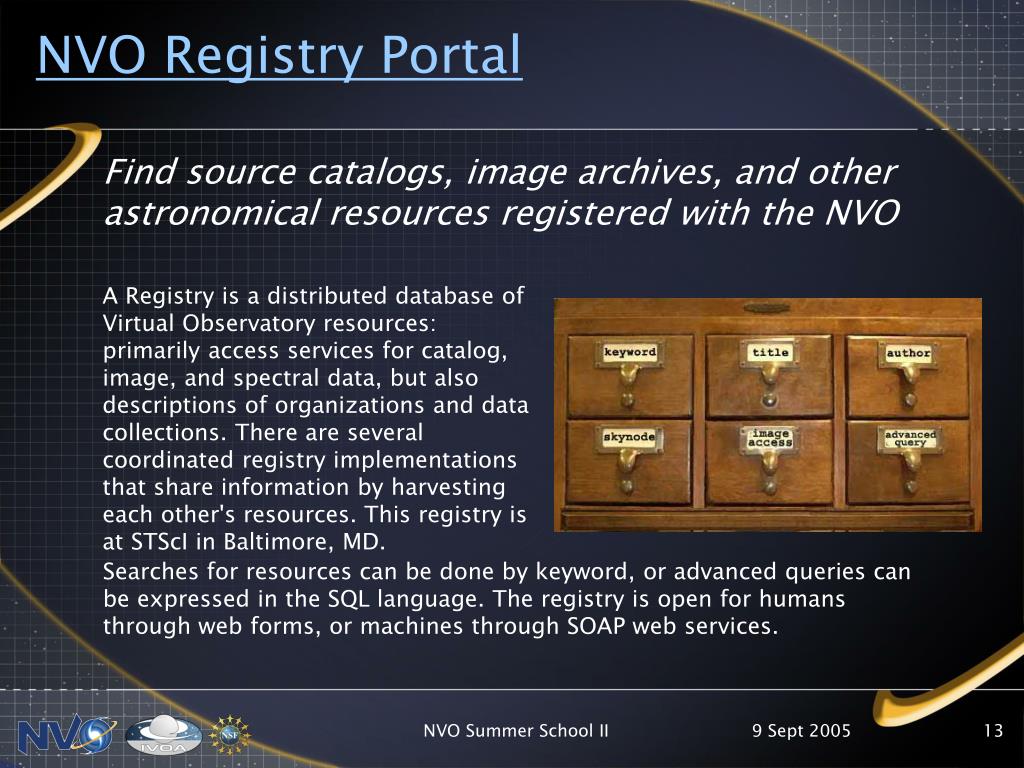 NVO Registry Portal

Find source catalogs, image archives, and other astronomical resources registered with the NVO

A Registry is a distributed database of Virtual Observatory resources: primarily access services for catalog, image, and spectral data, but also descriptions of organizations and data collections. There are several coordinated registry implementations that share information by harvesting each other's resources. This registry is at STScI in Baltimore, MD.

keyword

title

author

skynode

image access

advanced query

Searches for resources can be done by keyword, or advanced queries can be expressed in the SQL language. The registry is open for humans through web forms, or machines through SOAP web services.

NVO

IVOA

NSF

NVO Summer School II

9 Sept 2005

13